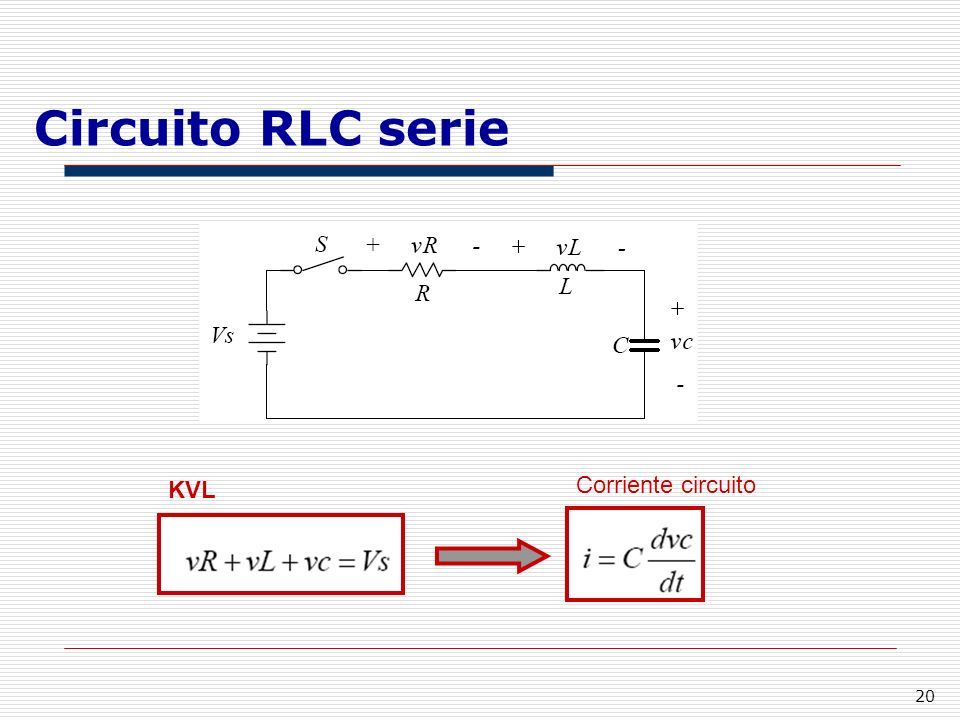 Circuito RLC serie

S + vR - + vL -

R L

Vs C + vc -

KVL

$vR + vL + vc = Vs$

Corriente circuito

$i = C\frac{dvc}{dt}$

20